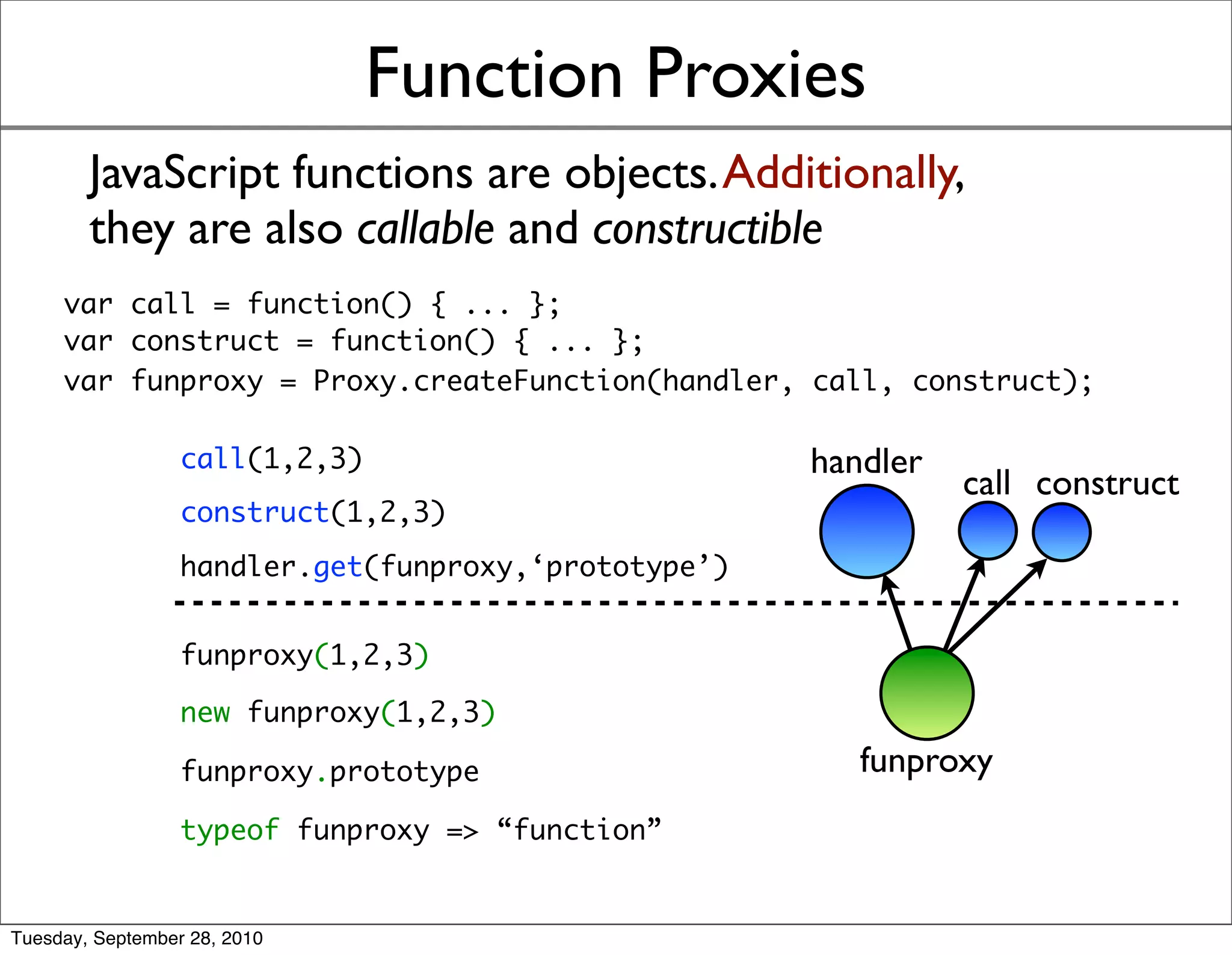 Function Proxies

JavaScript functions are objects. Additionally, they are also callable and constructible

var call = function() { ... };
var construct = function() { ... };
var funproxy = Proxy.createFunction(handler, call, construct);

call(1,2,3)

construct(1,2,3)

handler.get(funproxy,‘prototype’)

funproxy(1,2,3)

new funproxy(1,2,3)

funproxy.prototype

typeof funproxy => “function”

handler

call

construct

funproxy

Tuesday, September 28, 2010